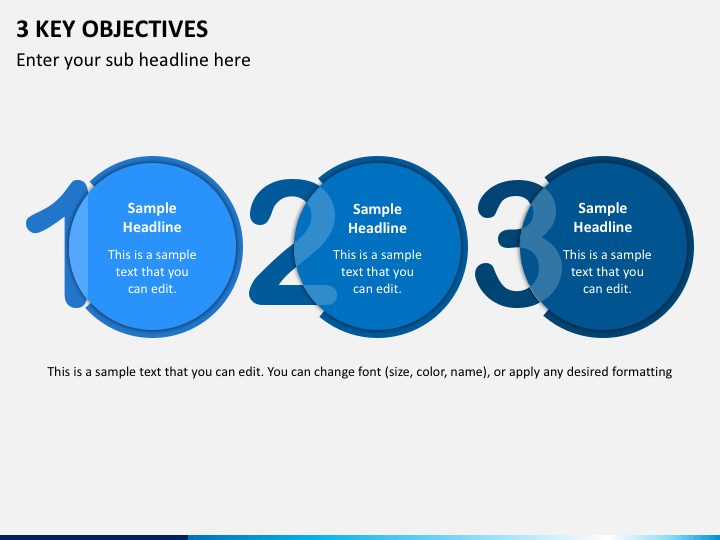 3 KEY OBJECTIVES

Enter your sub headline here

1

Sample Headline

This is a sample text that you can edit.

2

Sample Headline

This is a sample text that you can edit.

3

Sample Headline

This is a sample text that you can edit.

This is a sample text that you can edit. You can change font (size, color, name), or apply any desired formatting